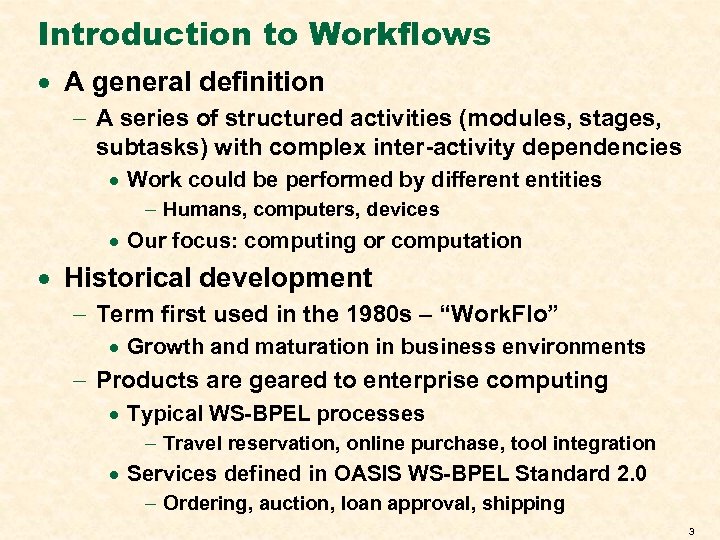 Introduction to Workflows

• A general definition
– A series of structured activities (modules, stages, subtasks) with complex inter-activity dependencies
• Work could be performed by different entities
– Humans, computers, devices
• Our focus: computing or computation

• Historical development
– Term first used in the 1980s – “WorkFlo”
• Growth and maturation in business environments
– Products are geared to enterprise computing
• Typical WS-BPEL processes
– Travel reservation, online purchase, tool integration
• Services defined in OASIS WS-BPEL Standard 2.0
– Ordering, auction, loan approval, shipping

3